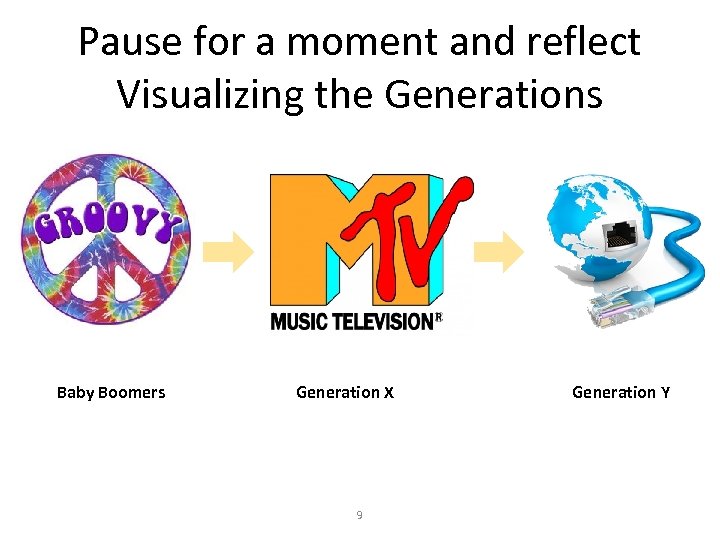 Pause for a moment and reflect
Visualizing the Generations

GROOVY

MTV
MUSIC TELEVISION®

Baby Boomers

Generation X

Generation Y

9